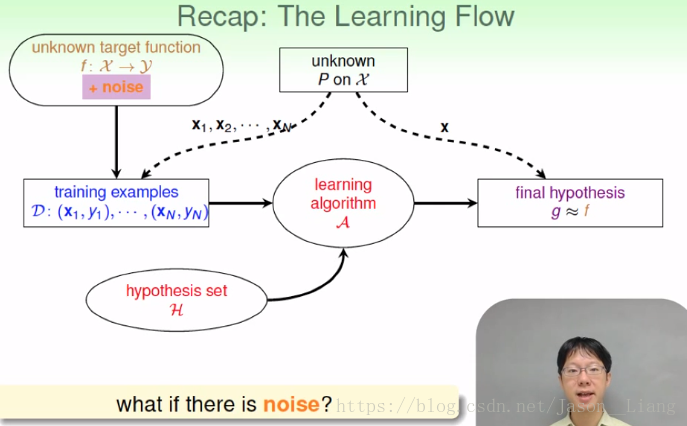 Recap: The Learning Flow

unknown target function
$f: \mathcal{X} \rightarrow \mathcal{Y}$
+ noise

unknown
$P$ on $\mathcal{X}$

$\mathbf{x}_1, \mathbf{x}_2, \cdots, \mathbf{x}_N$

$\mathbf{x}$

training examples
$\mathcal{D}: (\mathbf{x}_1, y_1), \cdots, (\mathbf{x}_N, y_N)$

learning algorithm
$\mathcal{A}$

final hypothesis
$g \approx f$

hypothesis set
$\mathcal{H}$

what if there is noise?

https://blog.csdn.net/Jason__Liang